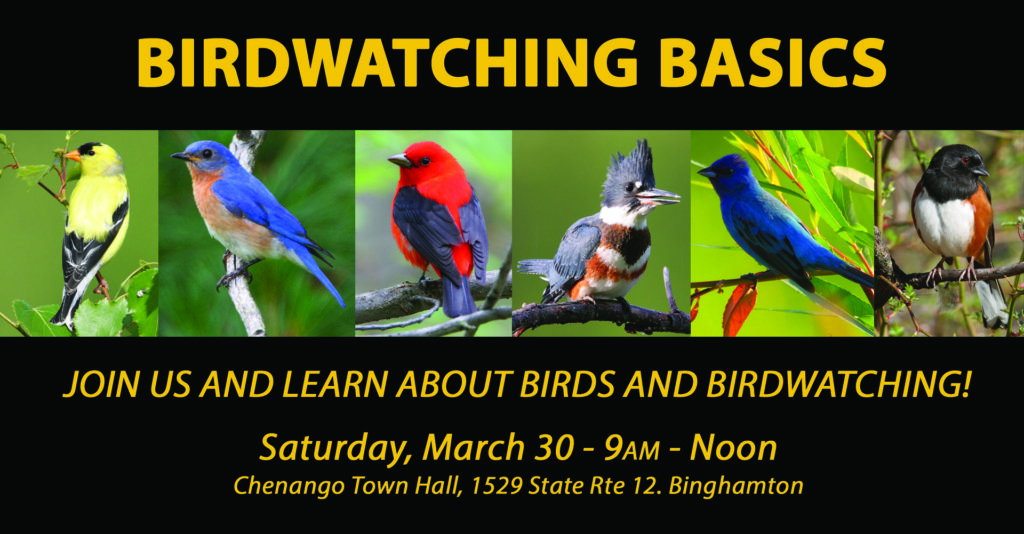 BIRDWATCHING BASICS

JOIN US AND LEARN ABOUT BIRDS AND BIRDWATCHING!

Saturday, March 30 - 9AM - Noon

Chenango Town Hall, 1529 State Rte 12. Binghamton